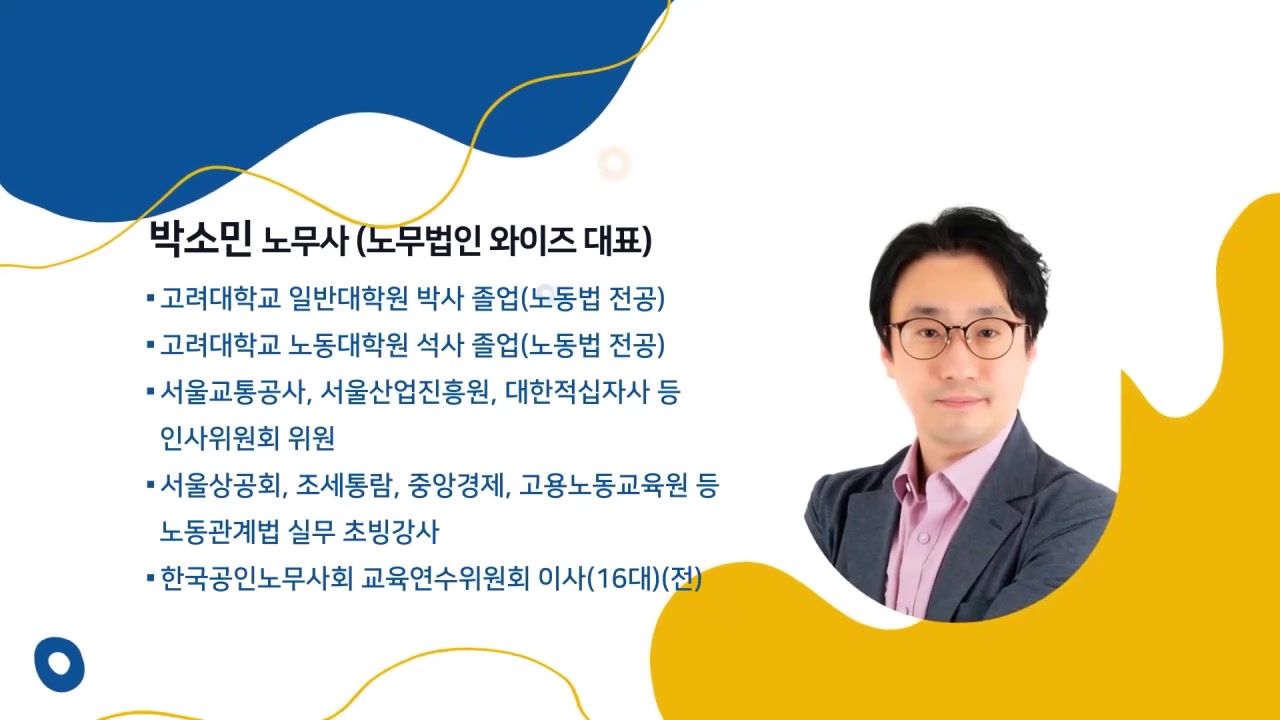 박소민 노무사 (노무법인 와이즈 대표)

▪ 고려대학교 일반대학원 박사 졸업(노동법 전공)

▪ 고려대학교 노동대학원 석사 졸업(노동법 전공)

▪ 서울교통공사, 서울산업진흥원, 대한적십자사 등 인사위원회 위원

▪ 서울상공회, 조세통람, 중앙경제, 고용노동교육원 등 노동관계법 실무 초빙강사

▪ 한국공인노무사회 교육연수위원회 이사(16대)(전)